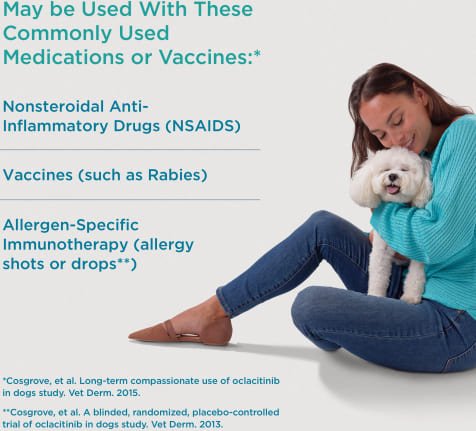 May be Used With These Commonly Used Medications or Vaccines:*

Nonsteroidal Anti-Inflammatory Drugs (NSAIDS)

Vaccines (such as Rabies)

Allergen-Specific Immunotherapy (allergy shots or drops**)

*Cosgrove, et al. Long-term compassionate use of oclacitinib in dogs study. Vet Derm. 2015.

**Cosgrove, et al. A blinded, randomized, placebo-controlled trial of oclacitinib in dogs study. Vet Derm. 2013.